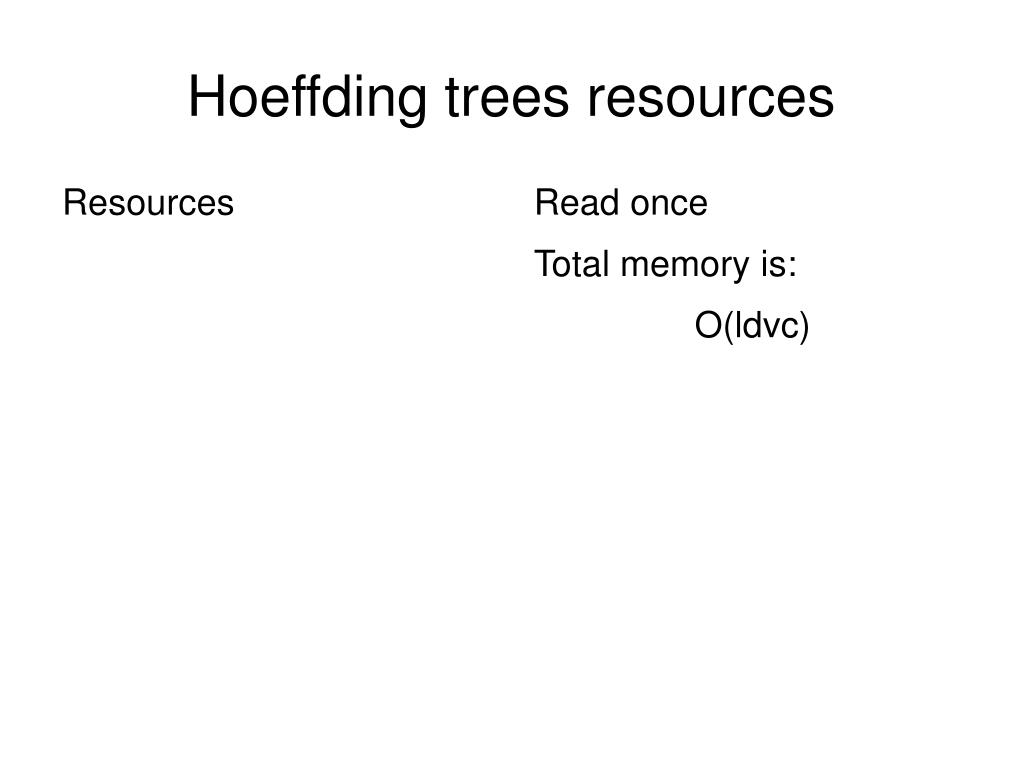 Hoeffding trees resources

Resources

Read once

Total memory is:

O(ldvc)